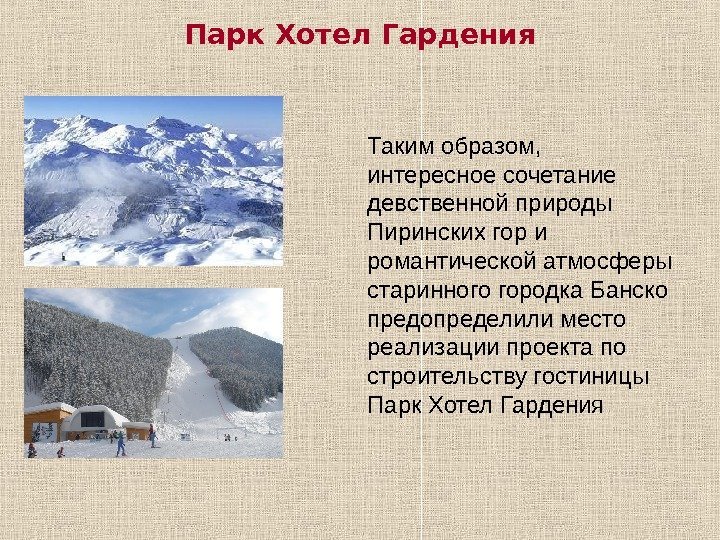 Парк Хотел Гардения

Таким образом, интересное сочетание девственной природы Пиринских гор и романтической атмосферы старинного городка Банско предопределили место реализации проекта по строительству гостиницы Парк Хотел Гардения